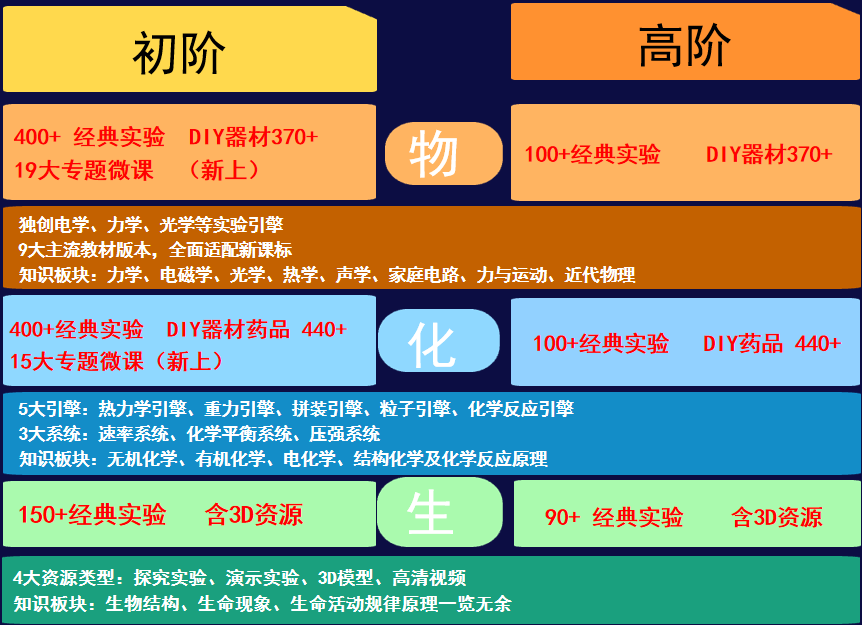 初阶

高阶

400+ 经典实验 DIY器材370+
19大专题微课 （新上）

物

100+经典实验 DIY器材370+

独创电学、力学、光学等实验引擎
9大主流教材版本，全面适配新课标
知识板块：力学、电磁学、光学、热学、声学、家庭电路、力与运动、近代物理

400+经典实验 DIY器材药品 440+
15大专题微课（新上）

化

100+经典实验 DIY药品 440+

5大引擎：热力学引擎、重力引擎、拼装引擎、粒子引擎、化学反应引擎
3大系统：速率系统、化学平衡系统、压强系统
知识板块：无机化学、有机化学、电化学、结构化学及化学反应原理

150+经典实验 含3D资源

生

90+ 经典实验 含3D资源

4大资源类型：探究实验、演示实验、3D模型、高清视频
知识板块：生物结构、生命现象、生命活动规律原理一览无余